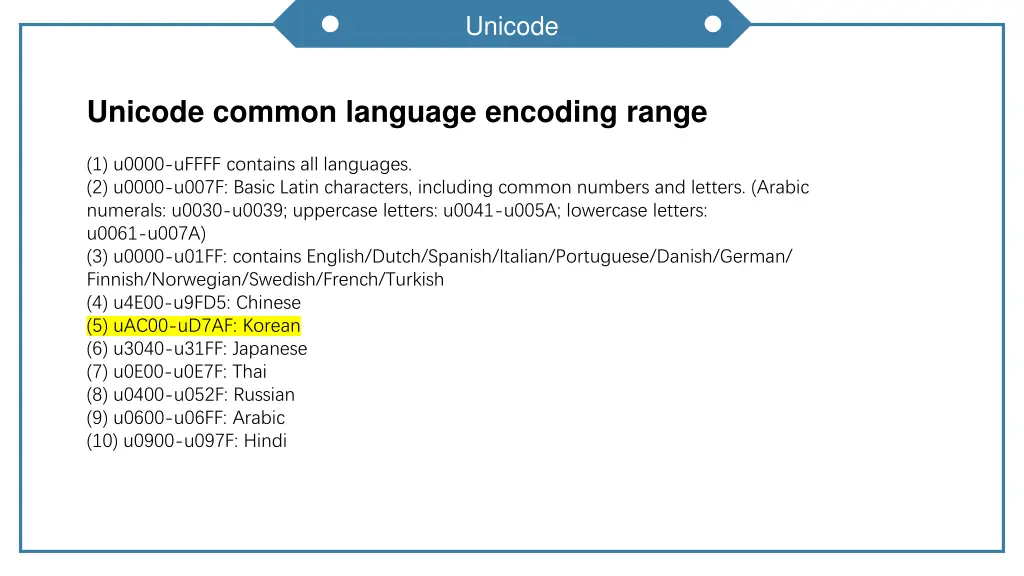 Unicode

Unicode common language encoding range

(1) u0000-uFFFF contains all languages.
(2) u0000-u007F: Basic Latin characters, including common numbers and letters. (Arabic numerals: u0030-u0039; uppercase letters: u0041-u005A; lowercase letters: u0061-u007A)
(3) u0000-u01FF: contains English/Dutch/Spanish/Italian/Portuguese/Danish/German/Finnish/Norwegian/Swedish/French/Turkish
(4) u4E00-u9FD5: Chinese
(5) uAC00-uD7AF: Korean
(6) u3040-u31FF: Japanese
(7) u0E00-u0E7F: Thai
(8) u0400-u052F: Russian
(9) u0600-u06FF: Arabic
(10) u0900-u097F: Hindi